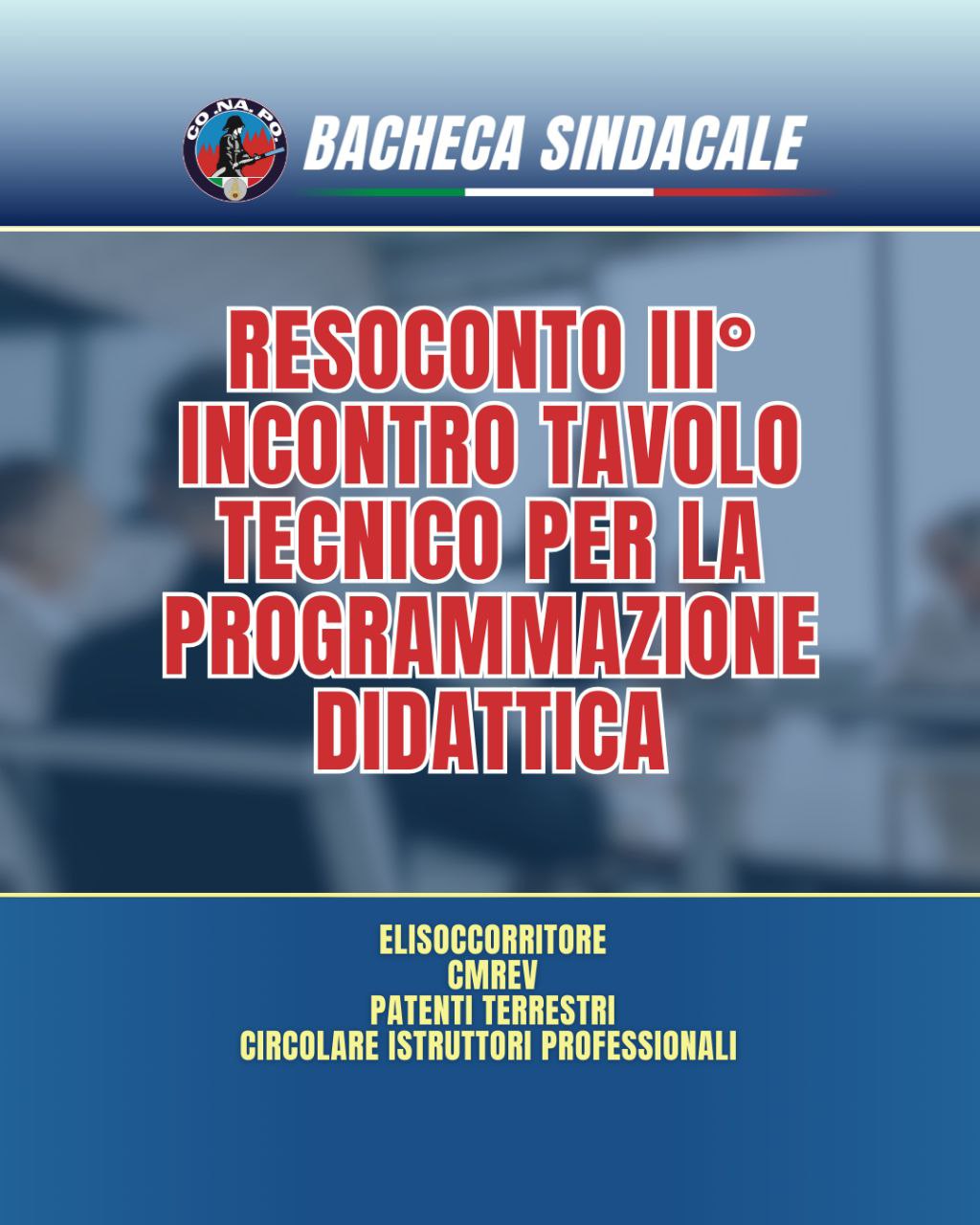 CO.NA.PO.

BACHECA SINDACALE

RESOCONTO III° INCONTRO TAVOLO TECNICO PER LA PROGRAMMAZIONE DIDATTICA

ELISOCCORRITORE
CMREV
PATENTI TERRESTRI
CIRCOLARE ISTRUTTORI PROFESSIONALI